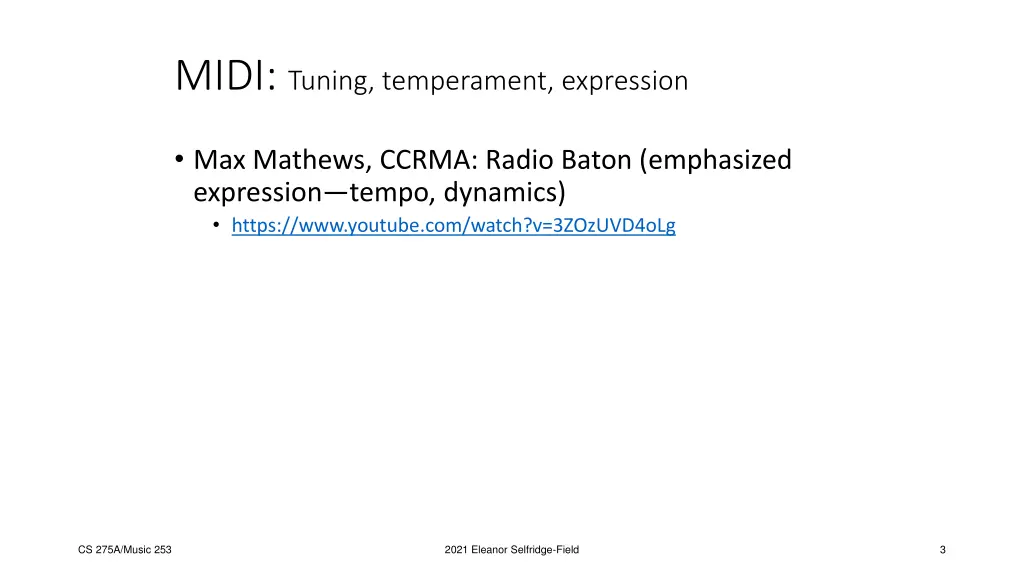 MIDI: Tuning, temperament, expression

• Max Mathews, CCRMA: Radio Baton (emphasized expression—tempo, dynamics)
  • https://www.youtube.com/watch?v=3ZOzUVD4oLg

CS 275A/Music 253

2021 Eleanor Selfridge-Field

3